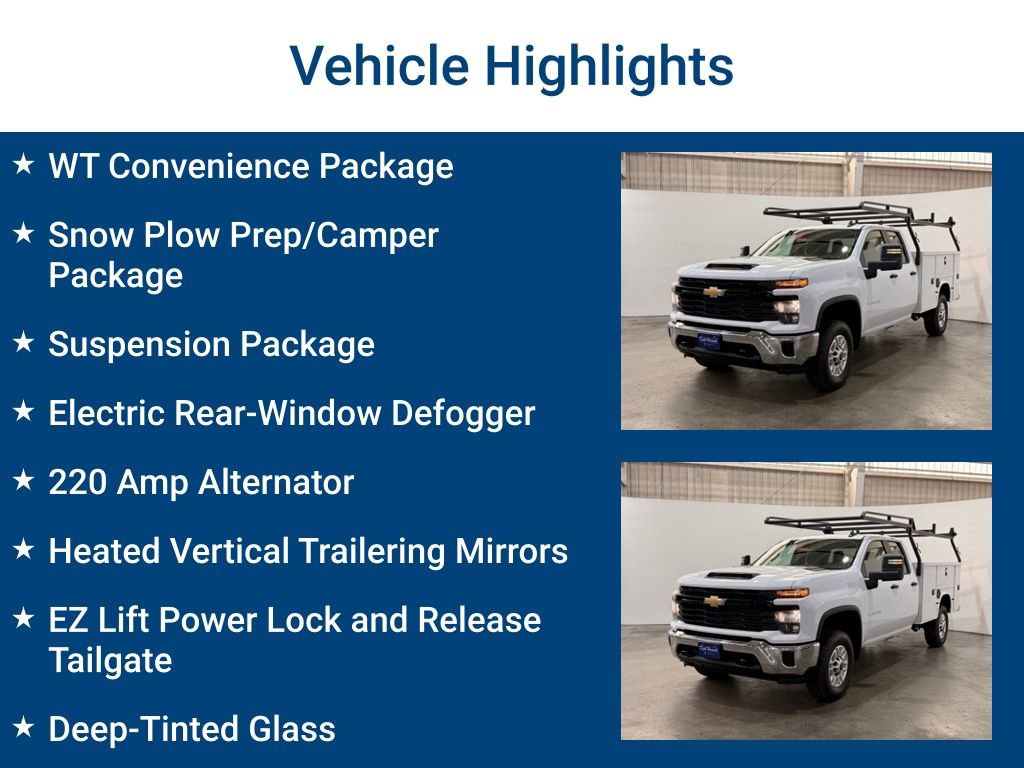 Vehicle Highlights

★ WT Convenience Package

★ Snow Plow Prep/Camper Package

★ Suspension Package

★ Electric Rear-Window Defogger

★ 220 Amp Alternator

★ Heated Vertical Trailering Mirrors

★ EZ Lift Power Lock and Release Tailgate

★ Deep-Tinted Glass